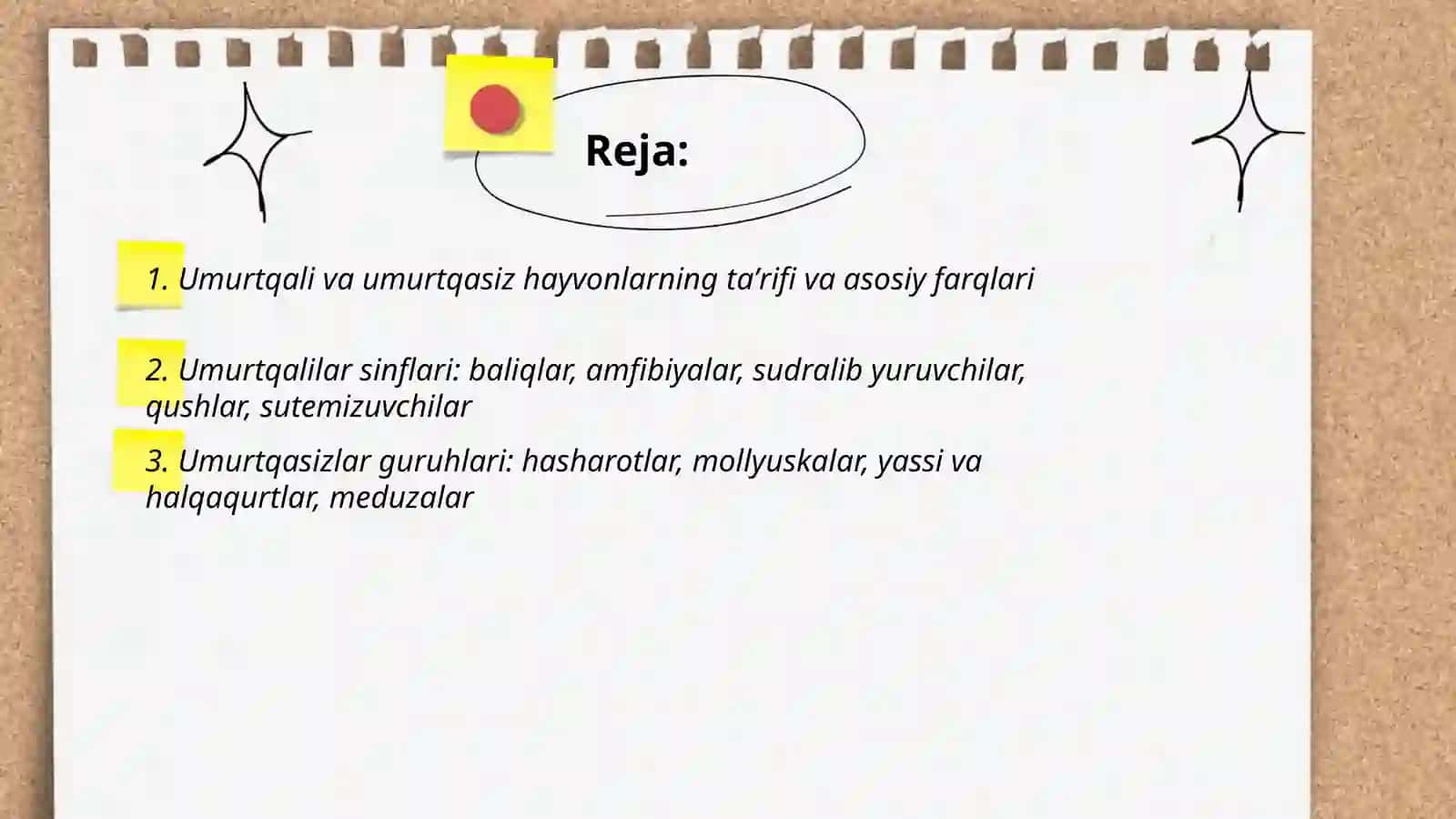 Reja:

1. Umurtqali va umurtqasiz hayvonlarning ta’rifi va asosiy farqlari

2. Umurtqalilar sinflari: baliqlar, amfibiyalar, sudralib yuruvchilar, qushlar, sutemizuvchilar

3. Umurtqasizlar guruhlari: hasharotlar, mollyuskalar, yassi va halqaqurtlar, meduzalar